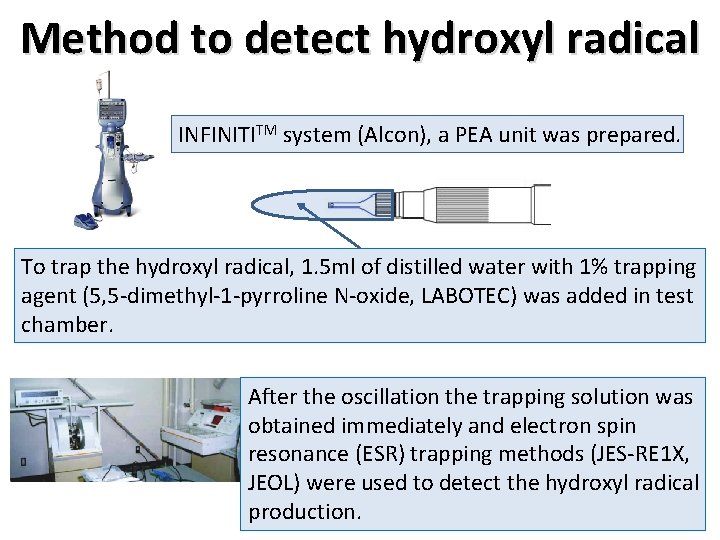 Method to detect hydroxyl radical

INFINITI$^{TM}$ system (Alcon), a PEA unit was prepared.

To trap the hydroxyl radical, 1.5ml of distilled water with 1% trapping agent (5,5-dimethyl-1-pyrroline N-oxide, LABOTEC) was added in test chamber.

After the oscillation the trapping solution was obtained immediately and electron spin resonance (ESR) trapping methods (JES-RE1X, JEOL) were used to detect the hydroxyl radical production.